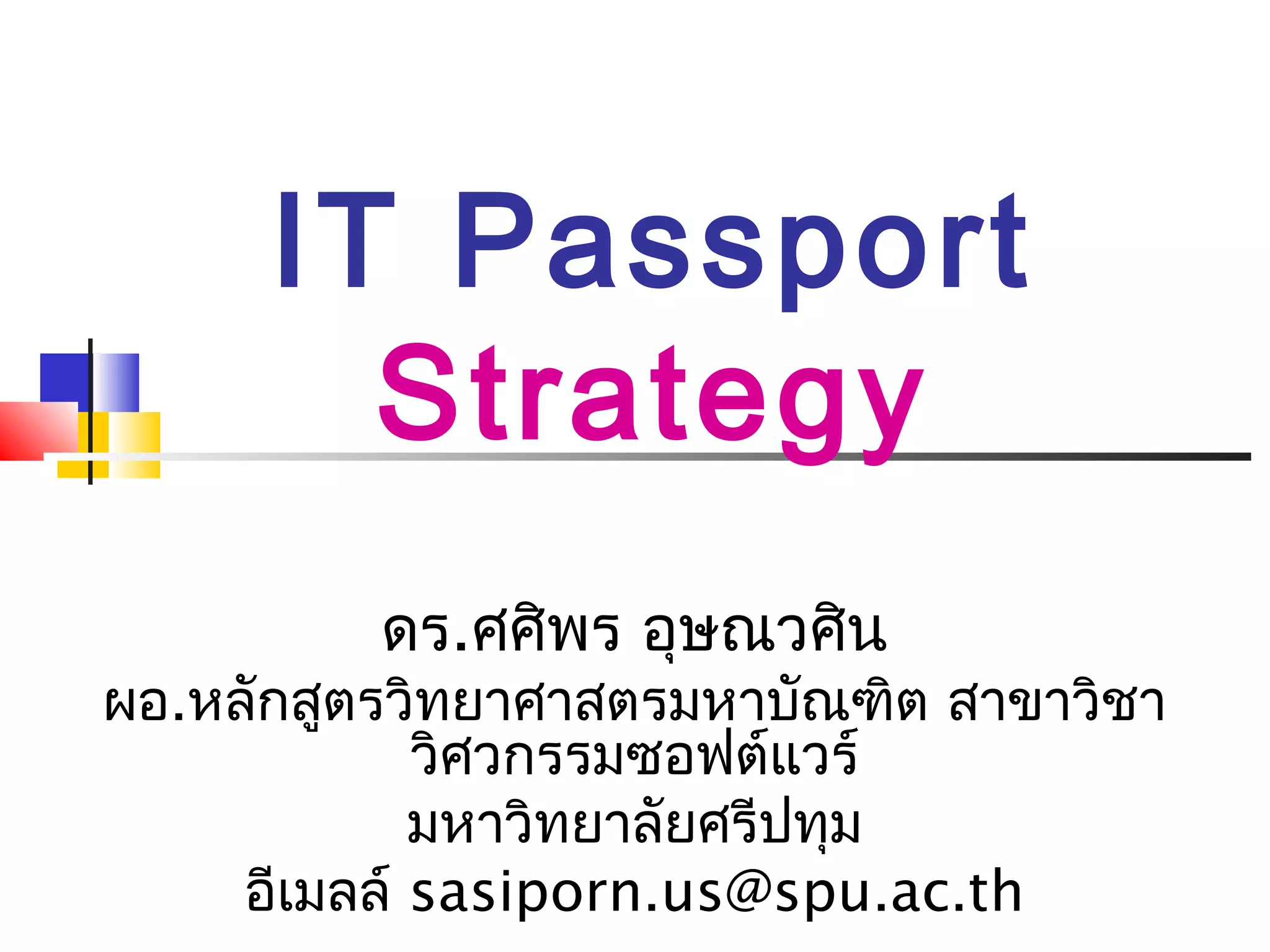 IT Passport Strategy

ดร.ศศิพร อุษณวศิน
ผอ.หลักสูตรวิทยาศาสตรมหาบัณฑิต สาขาวิชาวิศวกรรมซอฟต์แวร์
มหาวิทยาลัยศรีปทุม
อีเมลล์ sasiporn.us@spu.ac.th